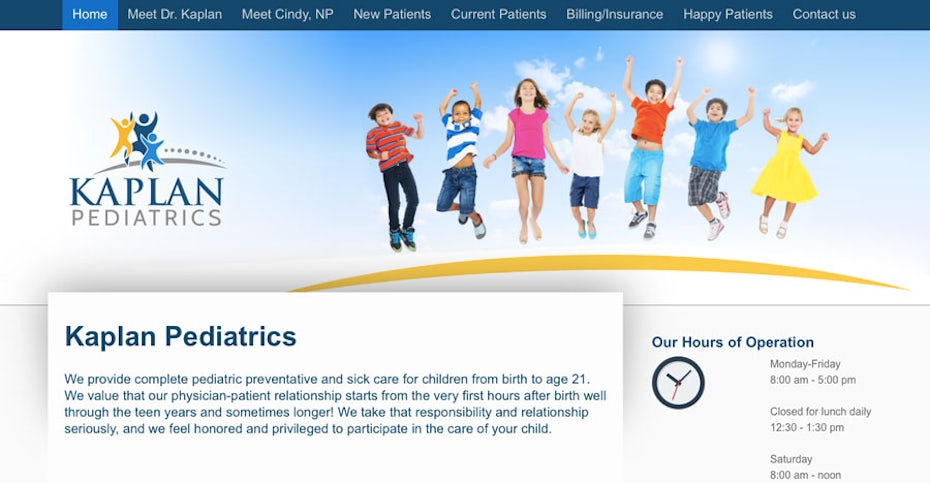 Home Meet Dr. Kaplan Meet Cindy, NP New Patients Current Patients Billing/Insurance Happy Patients Contact us

KAPLAN PEDIATRICS

Kaplan Pediatrics

We provide complete pediatric preventative and sick care for children from birth to age 21. We value that our physician-patient relationship starts from the very first hours after birth well through the teen years and sometimes longer! We take that responsibility and relationship seriously, and we feel honored and privileged to participate in the care of your child.

Our Hours of Operation

Monday-Friday
8:00 am - 5:00 pm

Closed for lunch daily
12:30 - 1:30 pm

Saturday
8:00 am - noon